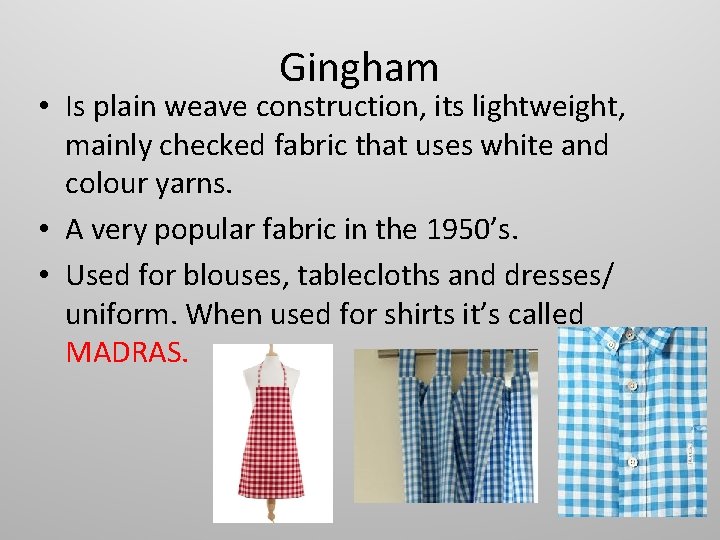 Gingham

• Is plain weave construction, its lightweight, mainly checked fabric that uses white and colour yarns.

• A very popular fabric in the 1950's.

• Used for blouses, tablecloths and dresses/ uniform. When used for shirts it's called MADRAS.